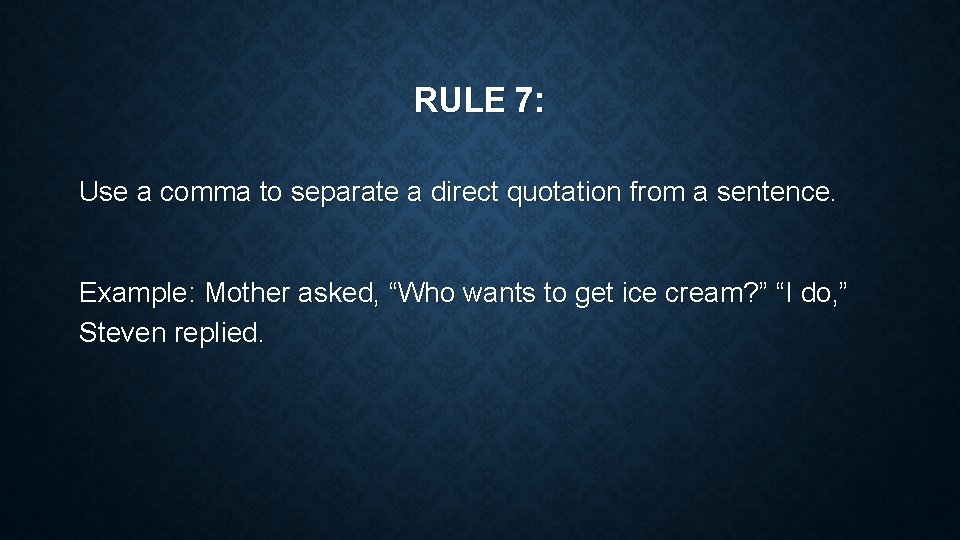 RULE 7:

Use a comma to separate a direct quotation from a sentence.

Example: Mother asked, “Who wants to get ice cream?” “I do,” Steven replied.